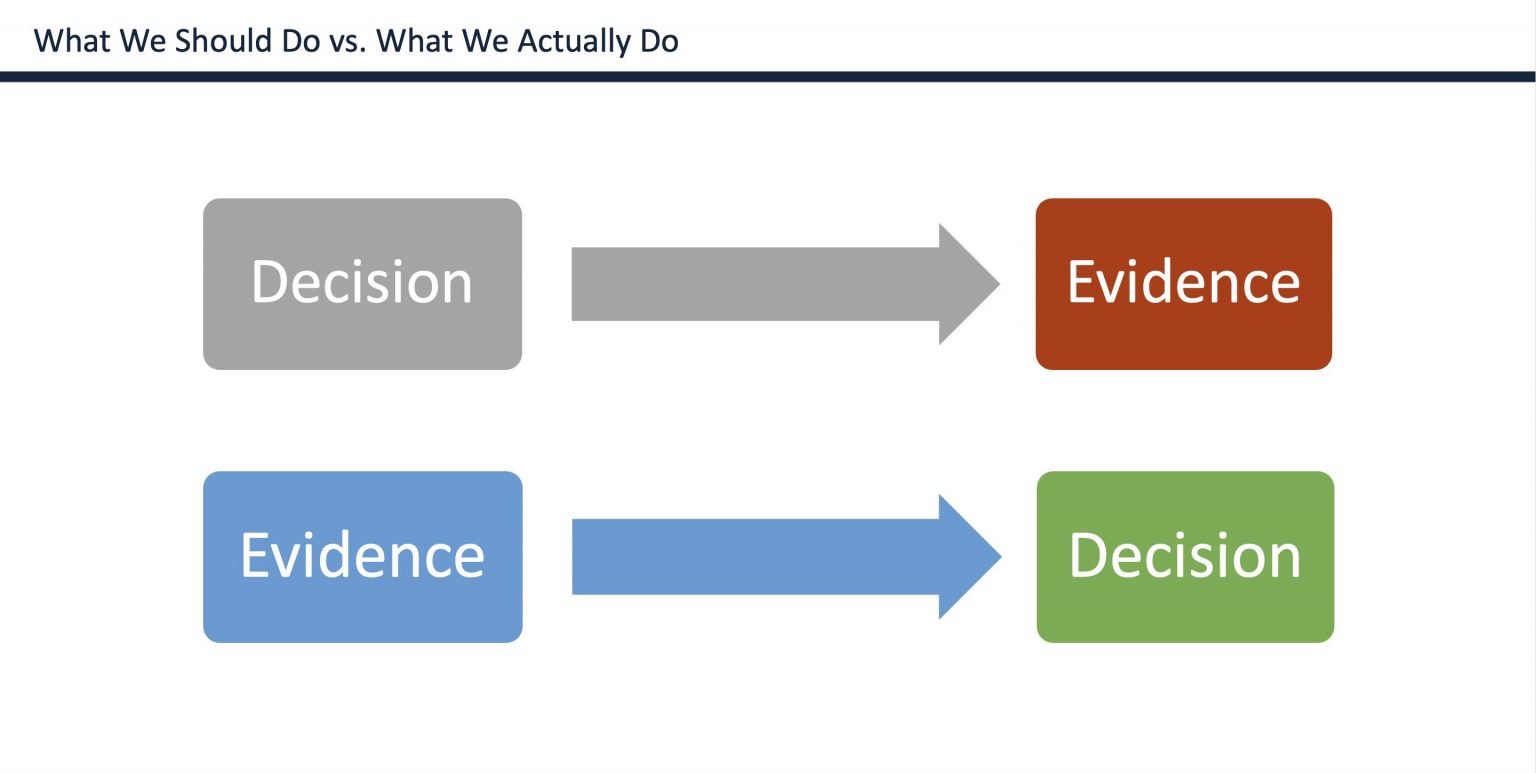 What We Should Do vs. What We Actually Do

Decision

Evidence

Evidence

Decision